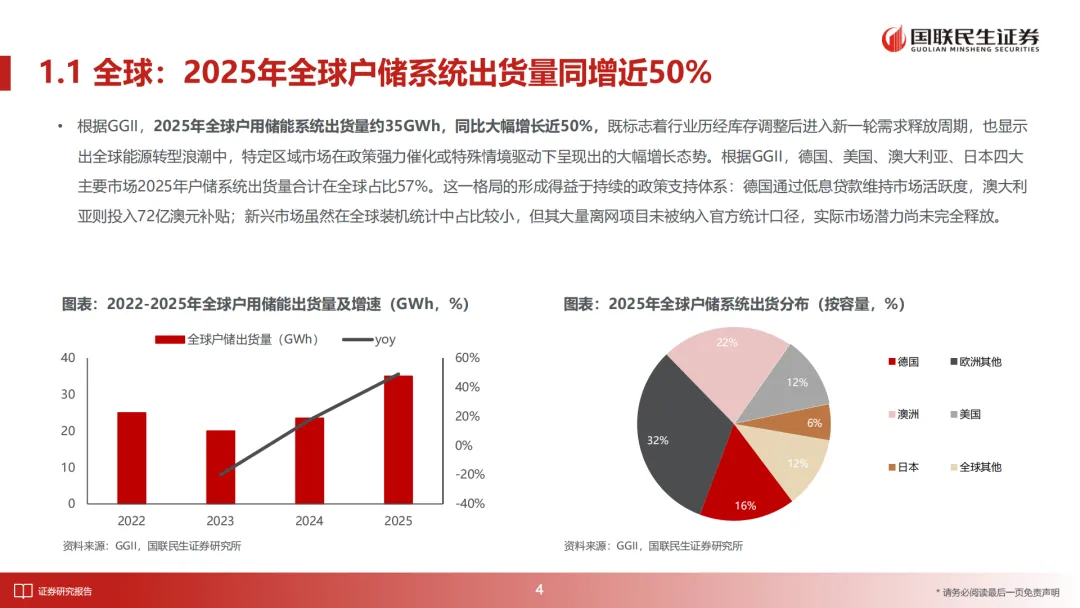 国联民生证券
GUOLIAN MINSHENG SECURITIES

1.1 全球：2025年全球户储系统出货量同增近50%

• 根据GGII，2025年全球户用储能系统出货量约35GWh，同比大幅增长近50%，既标志着行业历经库存调整后进入新一轮需求释放周期，也显示出全球能源转型浪潮中，特定区域市场在政策强力催化或特殊情境驱动下呈现出的大幅增长态势。根据GGII，德国、美国、澳大利亚、日本四大主要市场2025年户储系统出货量合计在全球占比57%。这一格局的形成得益于持续的政策支持体系：德国通过低息贷款维持市场活跃度，澳大利亚则投入72亿澳元补贴；新兴市场虽然在全球装机统计中占比较小，但其大量离网项目未被纳入官方统计口径，实际市场潜力尚未完全释放。

图表：2022-2025年全球户用储能出货量及增速（GWh，%）

全球户储出货量（GWh）
yoy

40
30
20
10
0

60%
40%
20%
0%
-20%
-40%

2022
2023
2024
2025

资料来源：GGII，国联民生证券研究所

图表：2025年全球户储系统出货分布（按容量，%）

22%
12%
6%
12%
16%
32%

德国
欧洲其他
澳洲
美国
日本
全球其他

资料来源：GGII，国联民生证券研究所

证券研究报告

4

* 请务必阅读最后一页免责声明